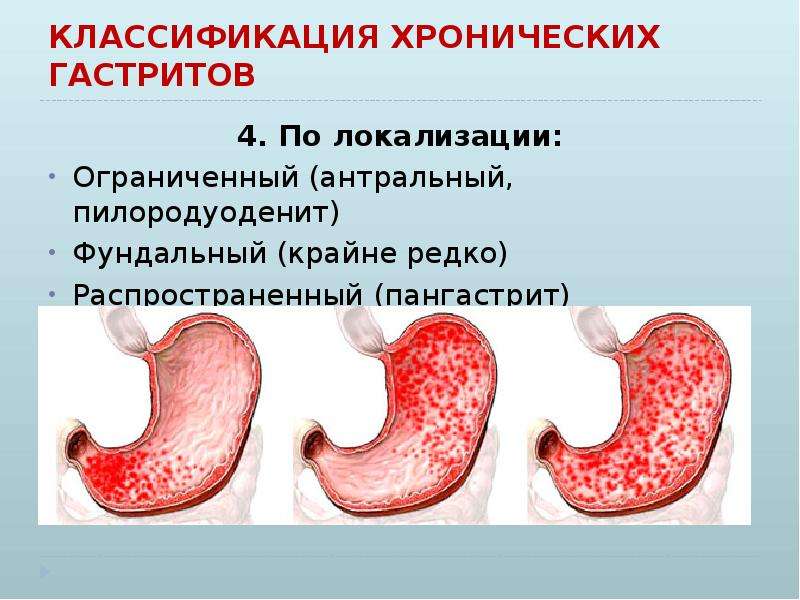 КЛАССИФИКАЦИЯ ХРОНИЧЕСКИХ ГАСТРИТОВ

4. По локализации:

• Ограниченный (антральный, пилородуоденит)
• Фундальный (крайне редко)
• Распространенный (пангастрит)